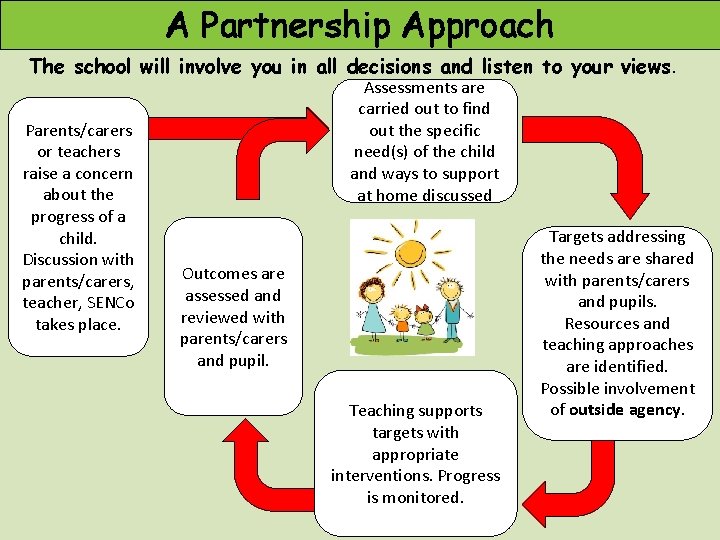 A Partnership Approach

The school will involve you in all decisions and listen to your views.

Parents/carers or teachers raise a concern about the progress of a child. Discussion with parents/carers, teacher, SENCo takes place.

Assessments are carried out to find out the specific need(s) of the child and ways to support at home discussed

Targets addressing the needs are shared with parents/carers and pupils. Resources and teaching approaches are identified. Possible involvement of outside agency.

Teaching supports targets with appropriate interventions. Progress is monitored.

Outcomes are assessed and reviewed with parents/carers and pupil.